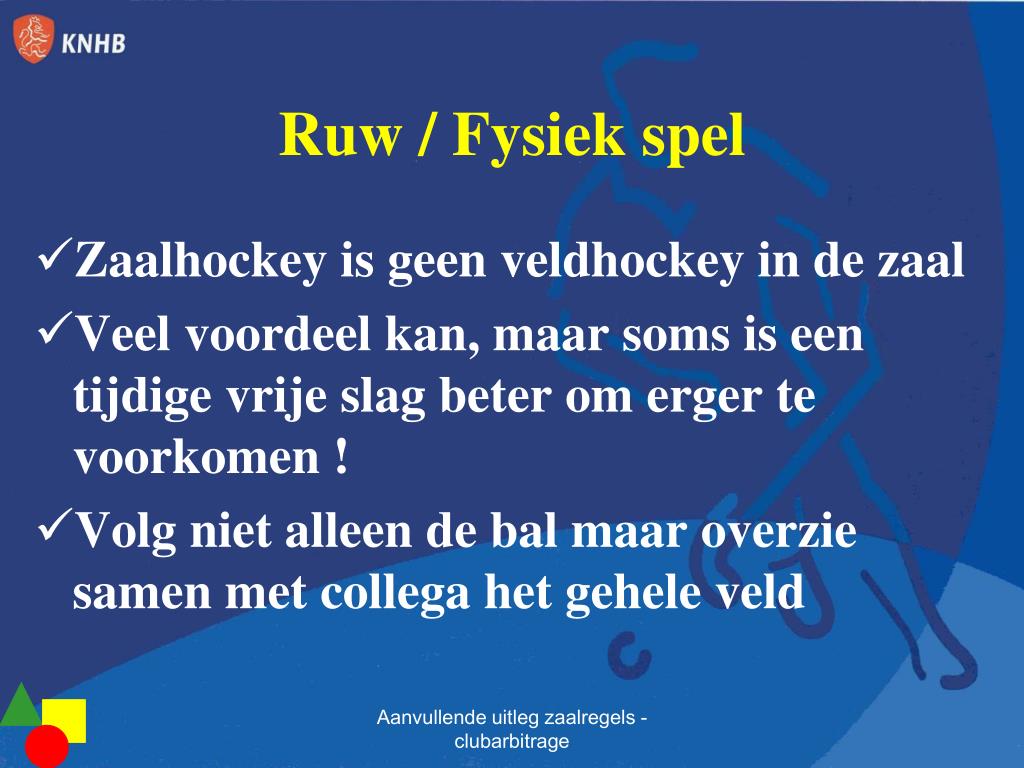 KNHB

Ruw / Fysiek spel

✓Zaalhockey is geen veldhockey in de zaal

✓Veel voordeel kan, maar soms is een tijdige vrije slag beter om erger te voorkomen !

✓Volg niet alleen de bal maar overzie samen met collega het gehele veld

Aanvullende uitleg zaalregels - clubarbitrage